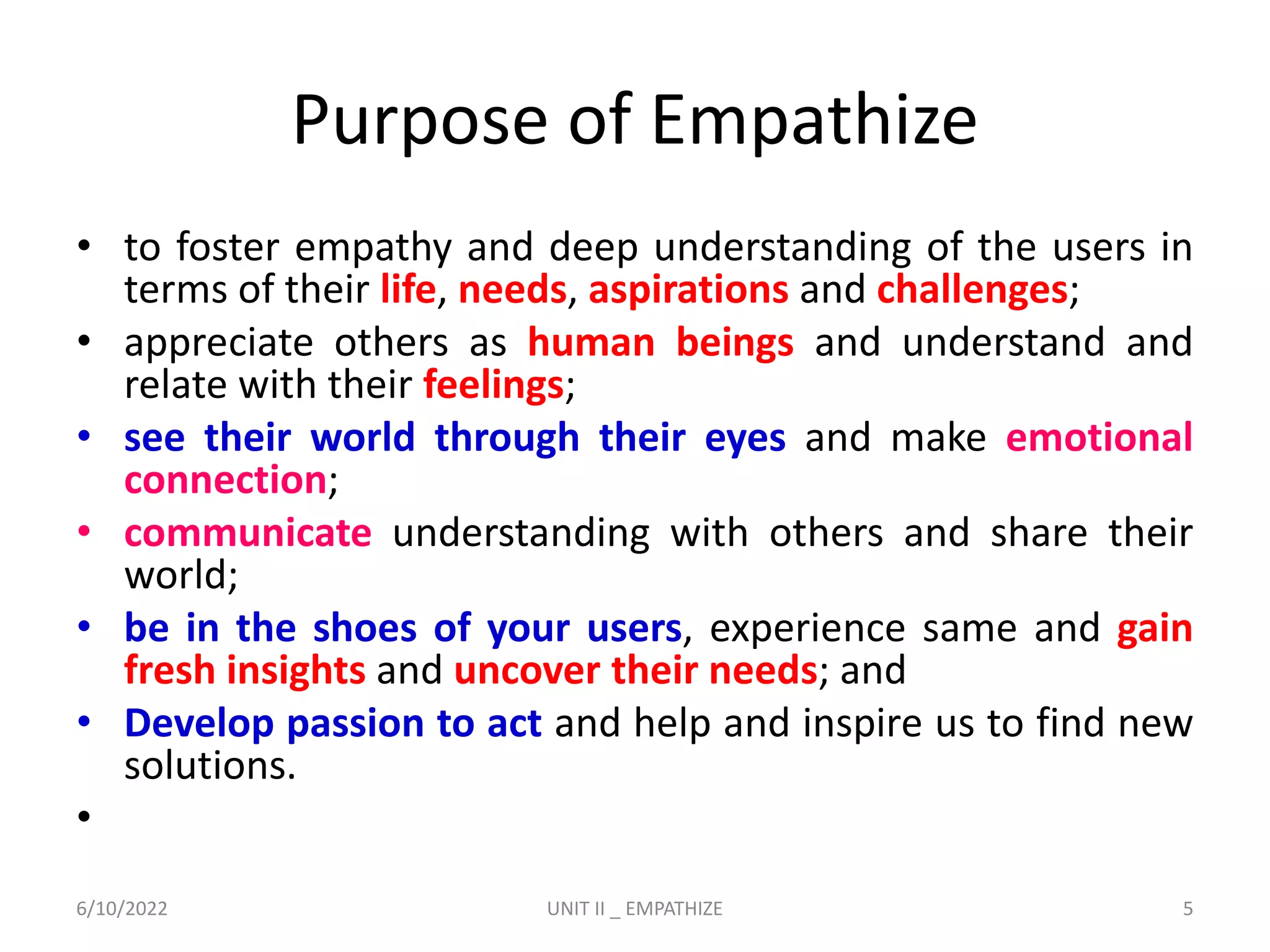 Purpose of Empathize

• to foster empathy and deep understanding of the users in terms of their life, needs, aspirations and challenges;
• appreciate others as human beings and understand and relate with their feelings;
• see their world through their eyes and make emotional connection;
• communicate understanding with others and share their world;
• be in the shoes of your users, experience same and gain fresh insights and uncover their needs; and
• Develop passion to act and help and inspire us to find new solutions.
•

6/10/2022

UNIT II _ EMPATHIZE

5